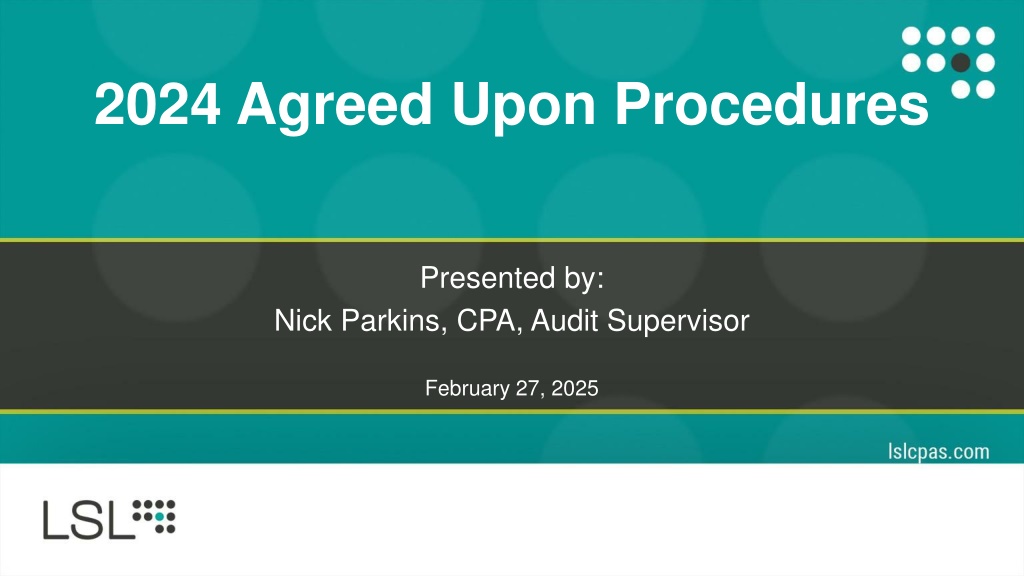 2024 Agreed Upon Procedures

Presented by:
Nick Parkins, CPA, Audit Supervisor

February 27, 2025

lslcpas.com

LSL